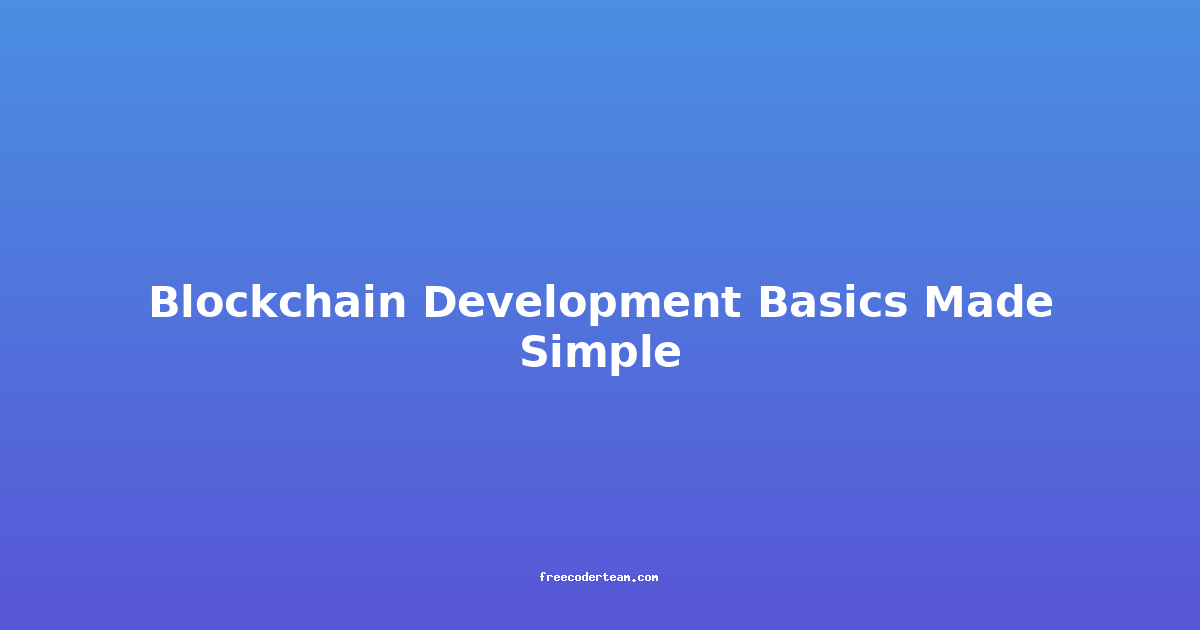 Blockchain Development Basics Made Simple

freecoderteam.com